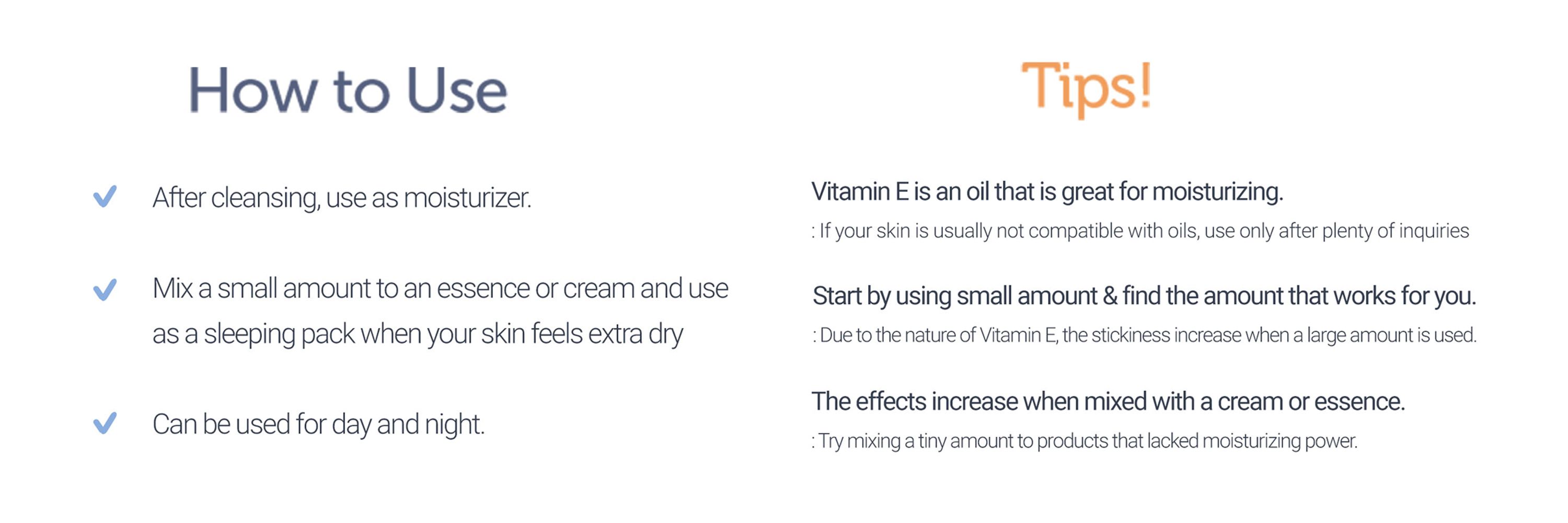 How to Use

After cleansing, use as moisturizer.

Mix a small amount to an essence or cream and use as a sleeping pack when your skin feels extra dry

Can be used for day and night.

Tips!

Vitamin E is an oil that is great for moisturizing.
: If your skin is usually not compatible with oils, use only after plenty of inquiries

Start by using small amount & find the amount that works for you.
: Due to the nature of Vitamin E, the stickiness increase when a large amount is used.

The effects increase when mixed with a cream or essence.
: Try mixing a tiny amount to products that lacked moisturizing power.